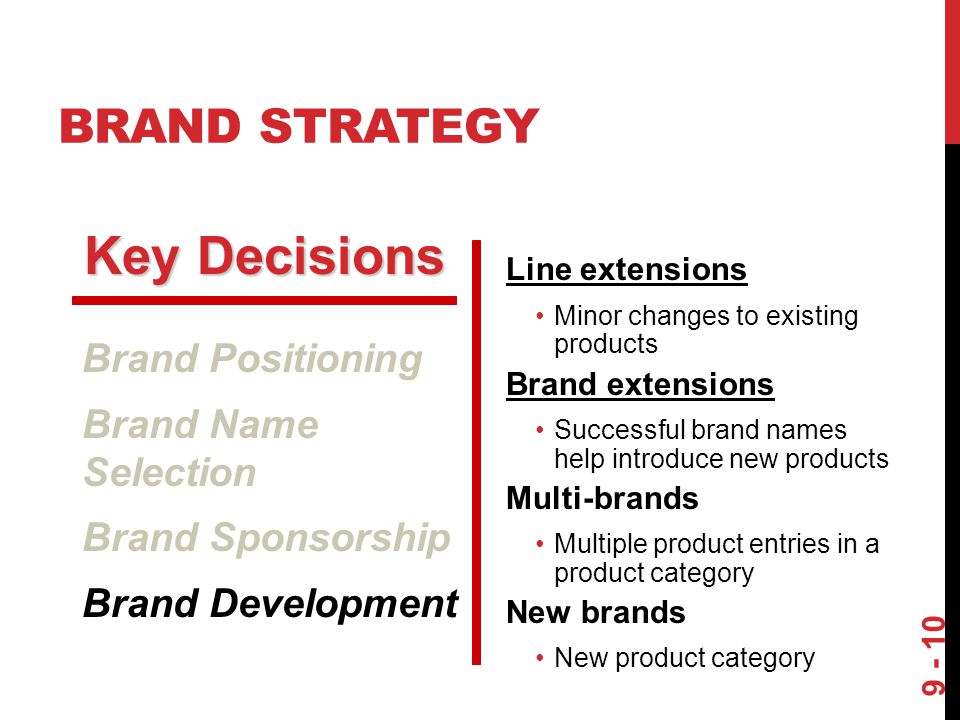 BRAND STRATEGY

Key Decisions

Brand Positioning

Brand Name Selection

Brand Sponsorship

Brand Development

Line extensions

• Minor changes to existing products

Brand extensions

• Successful brand names help introduce new products

Multi-brands

• Multiple product entries in a product category

New brands

• New product category

9 - 10